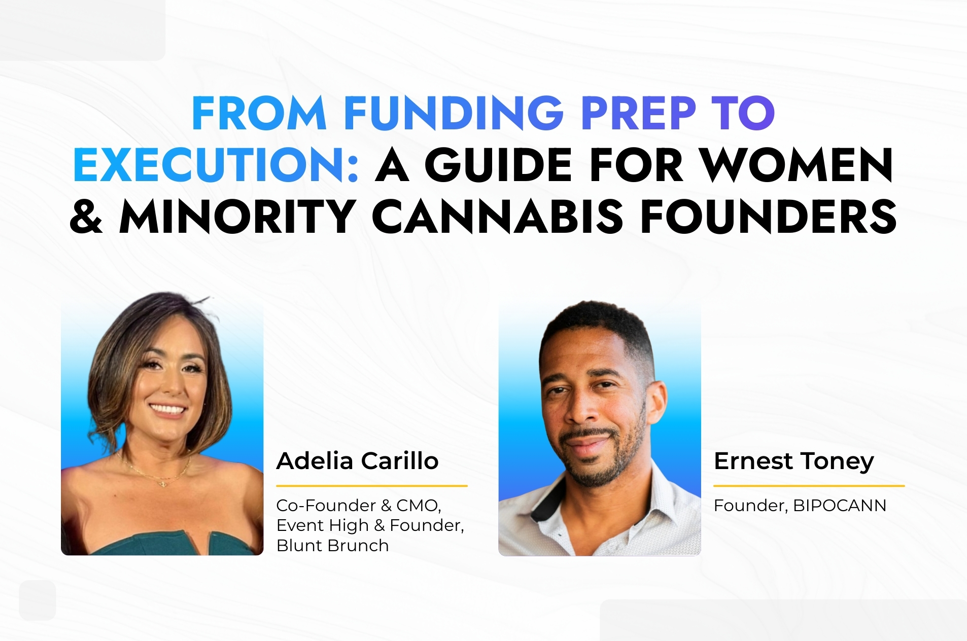 FROM FUNDING PREP TO EXECUTION: A GUIDE FOR WOMEN & MINORITY CANNABIS FOUNDERS

Adelia Carillo

Co-Founder & CMO, Event High & Founder, Blunt Brunch

Ernest Toney

Founder, BIPOCANN